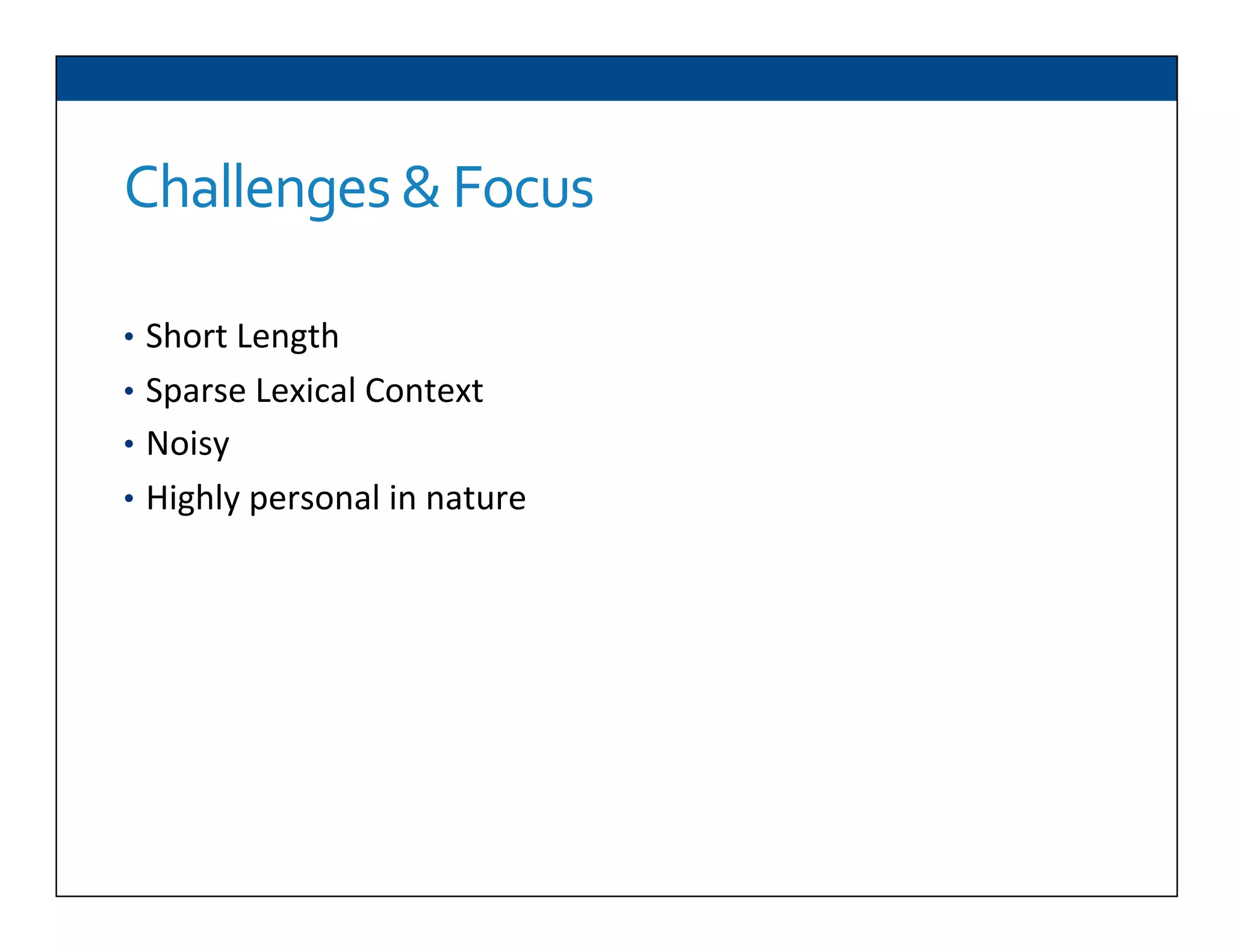 Challenges & Focus

• Short Length
• Sparse Lexical Context
• Noisy
• Highly personal in nature